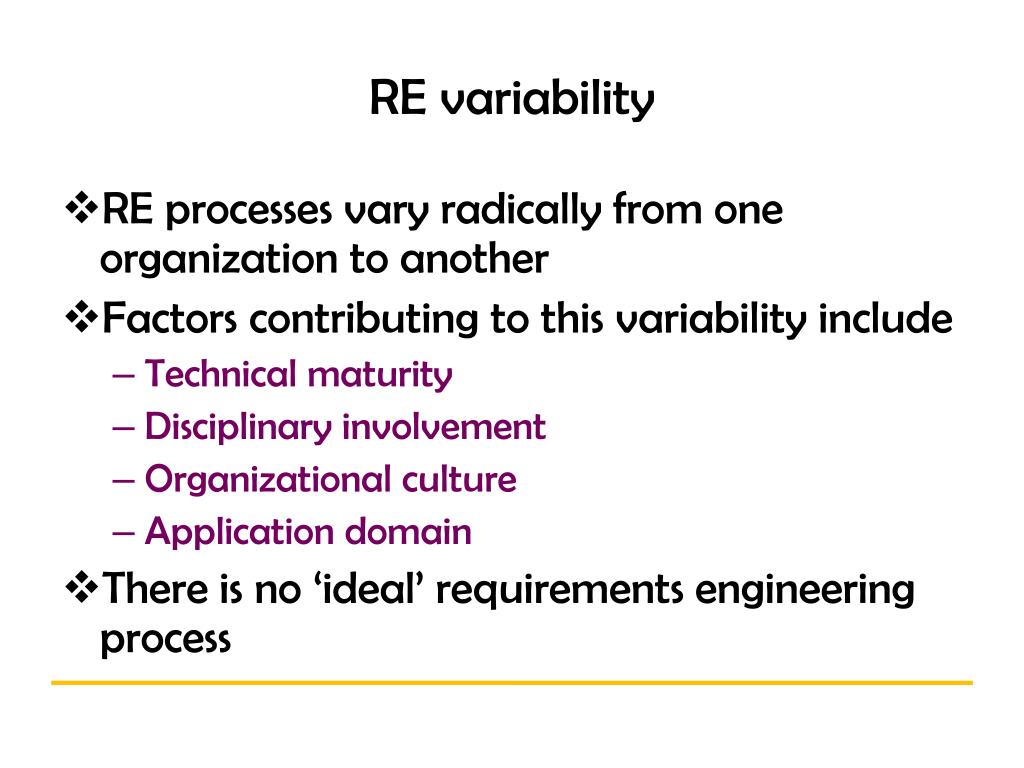 RE variability

❖RE processes vary radically from one organization to another

❖Factors contributing to this variability include

– Technical maturity
– Disciplinary involvement
– Organizational culture
– Application domain

❖There is no ‘ideal’ requirements engineering process